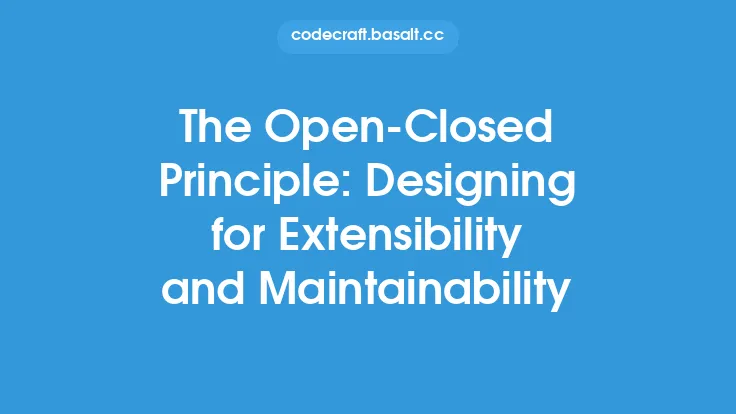 codecraft.basalt.cc

The Open-Closed Principle: Designing for Extensibility and Maintainability